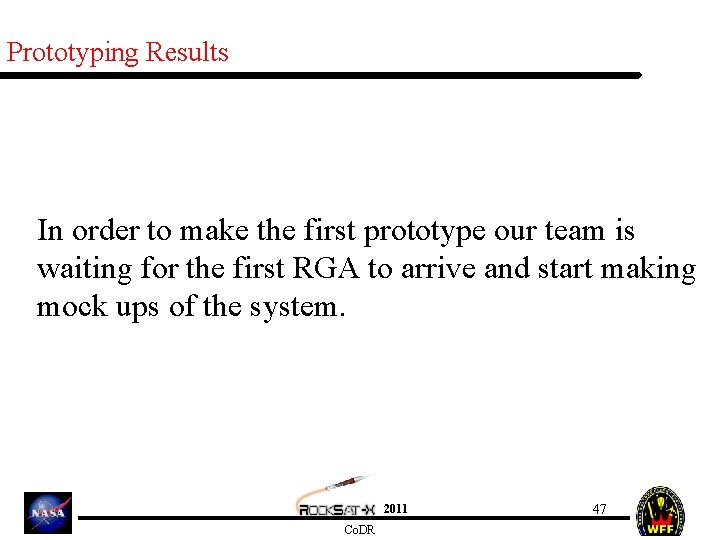 Prototyping Results

In order to make the first prototype our team is waiting for the first RGA to arrive and start making mock ups of the system.

NASA

ROCKSAT-X 2011

CoDR

47

WFF